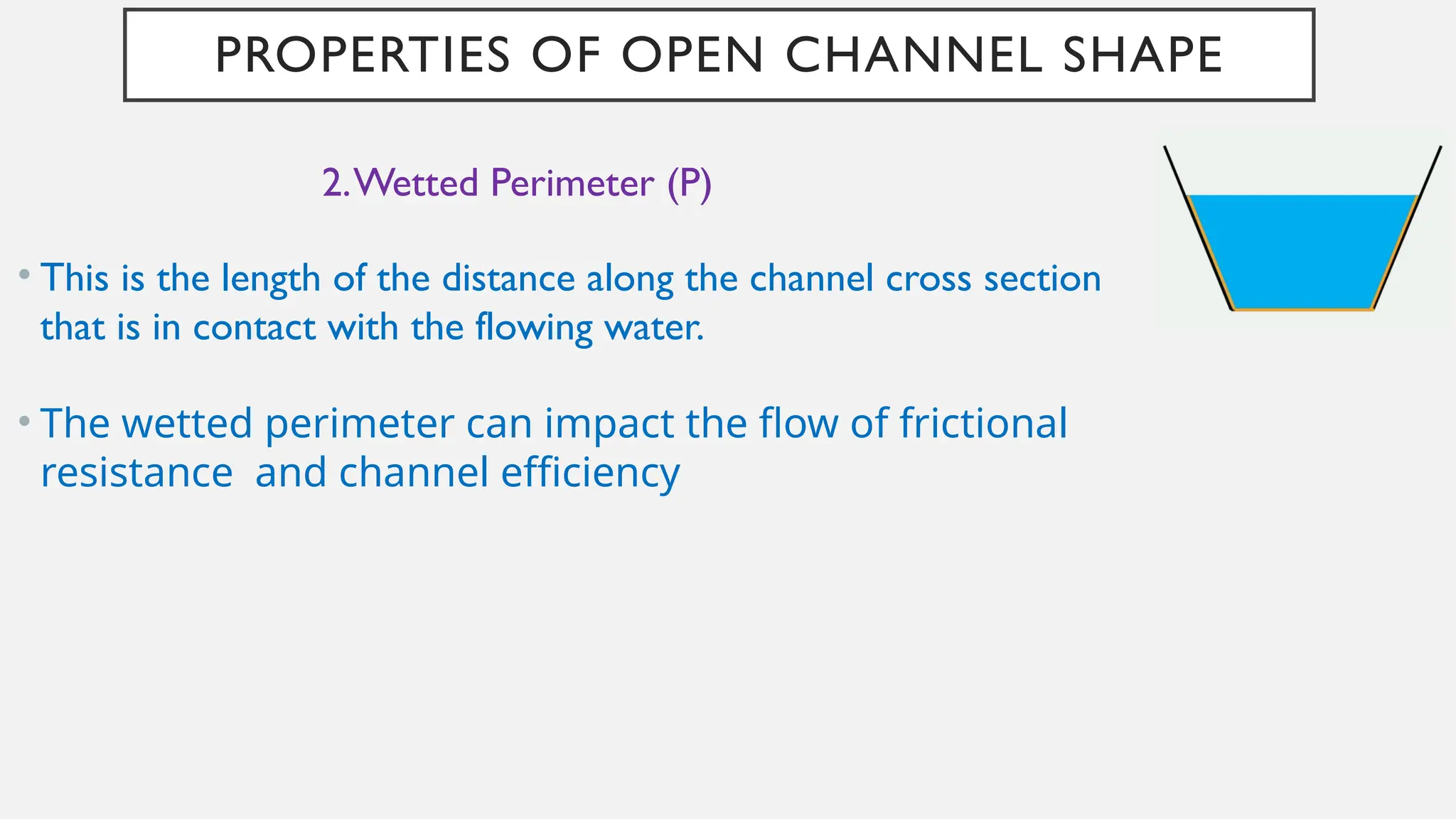 PROPERTIES OF OPEN CHANNEL SHAPE

2. Wetted Perimeter (P)

• This is the length of the distance along the channel cross section that is in contact with the flowing water.

• The wetted perimeter can impact the flow of frictional resistance and channel efficiency